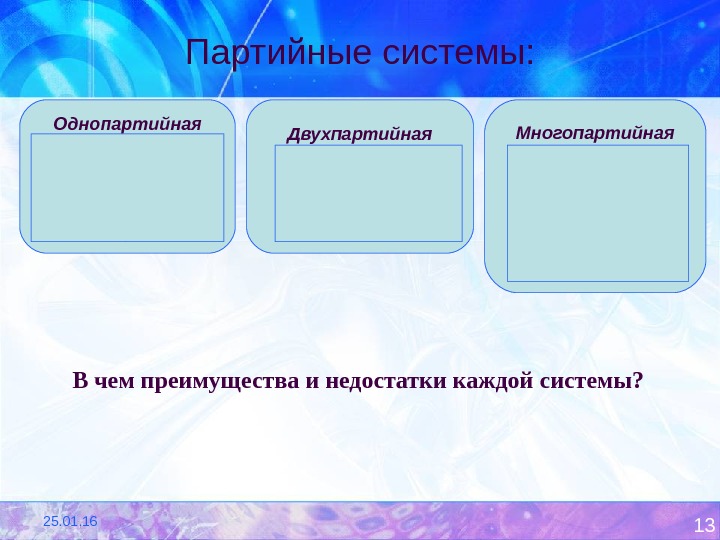 Партийные системы:

Однопартийная

Двухпартийная

Многопартийная

В чем преимущества и недостатки каждой системы?

25.01.16

13